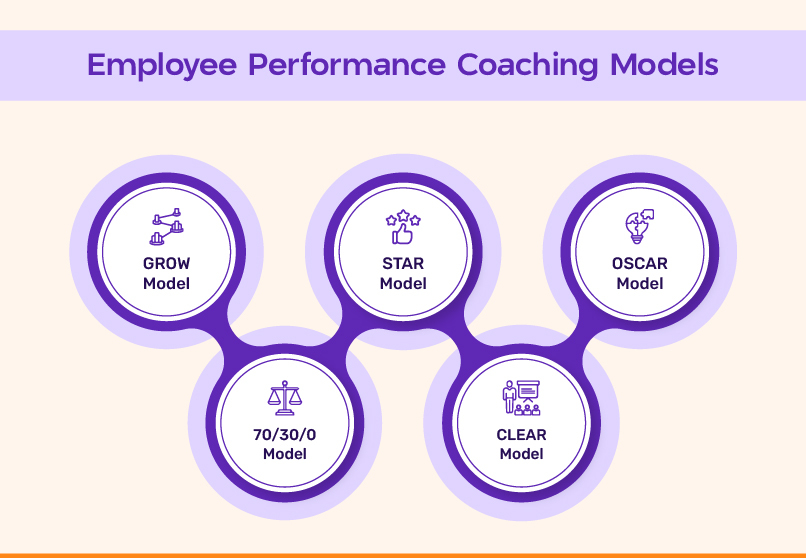 Employee Performance Coaching Models

GROW Model

70/30/0 Model

STAR Model

CLEAR Model

OSCAR Model